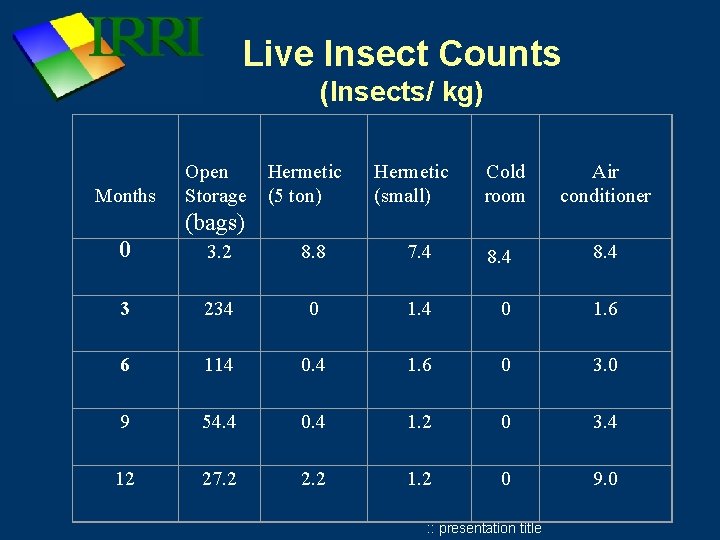 IRRI

Live Insect Counts
(Insects/ kg)

| Months | Open Storage (bags) | Hermetic (5 ton) | Hermetic (small) | Cold room | Air conditioner |
|---|---|---|---|---|---|
| 0 | 3.2 | 8.8 | 7.4 | 8.4 | 8.4 |
| 3 | 234 | 0 | 1.4 | 0 | 1.6 |
| 6 | 114 | 0.4 | 1.6 | 0 | 3.0 |
| 9 | 54.4 | 0.4 | 1.2 | 0 | 3.4 |
| 12 | 27.2 | 2.2 | 1.2 | 0 | 9.0 |

:: presentation title